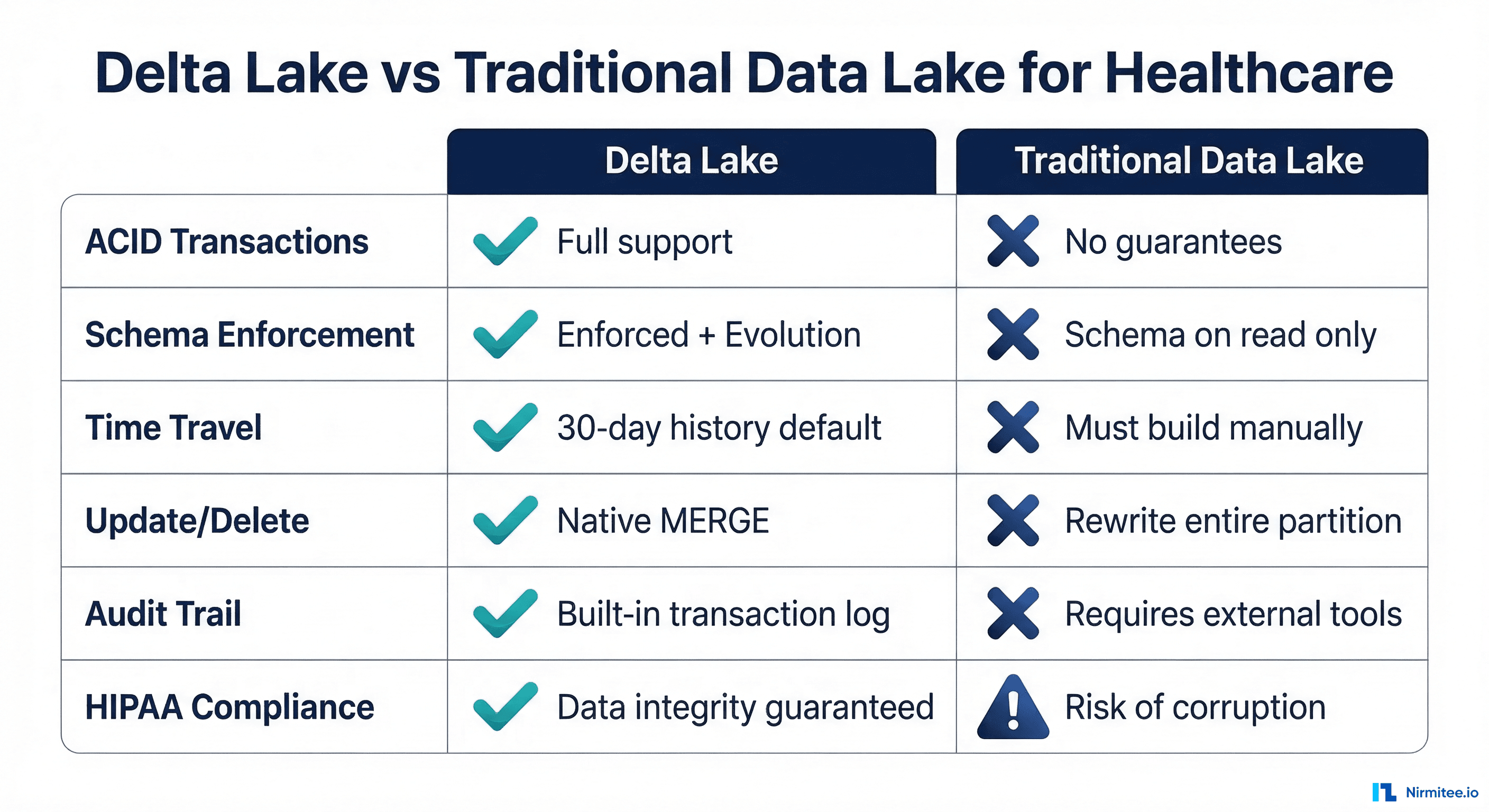 Delta Lake vs Traditional Data Lake for Healthcare

| | Delta Lake | Traditional Data Lake |
|---|---|---|
| ACID Transactions | Full support | No guarantees |
| Schema Enforcement | Enforced + Evolution | Schema on read only |
| Time Travel | 30-day history default | Must build manually |
| Update/Delete | Native MERGE | Rewrite entire partition |
| Audit Trail | Built-in transaction log | Requires external tools |
| HIPAA Compliance | Data integrity guaranteed | Risk of corruption |

Nirmitee.io